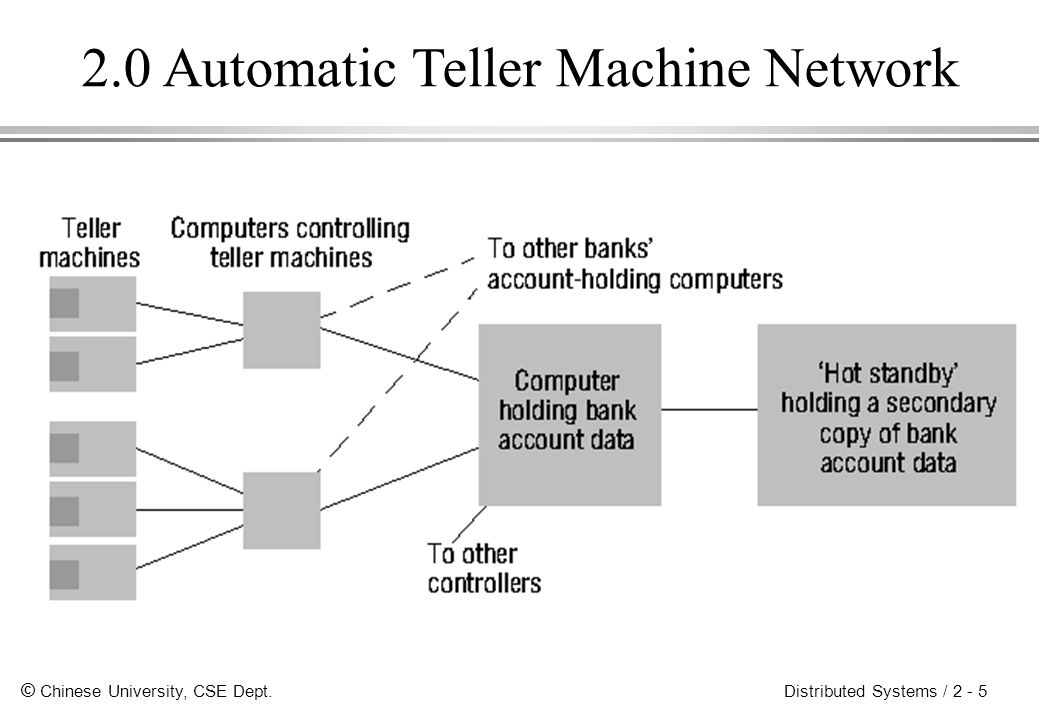 2.0 Automatic Teller Machine Network

Teller machines

Computers controlling teller machines

To other banks' account-holding computers

Computer holding bank account data

'Hot standby' holding a secondary copy of bank account data

To other controllers

© Chinese University, CSE Dept.

Distributed Systems / 2 - 5